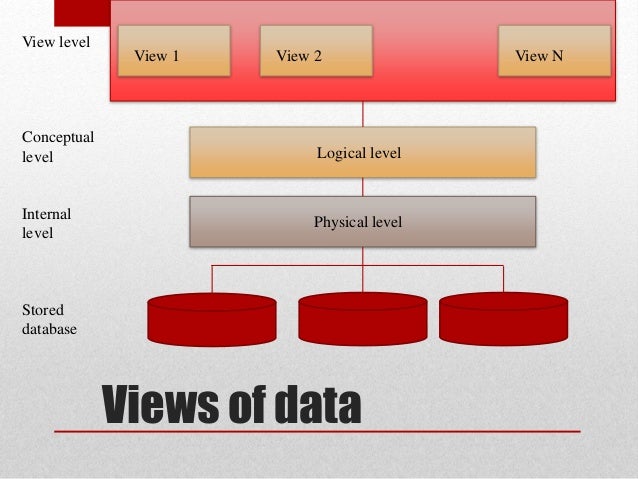 View level

View 1

View 2

View N

Conceptual level

Logical level

Internal level

Physical level

Stored database

Views of data